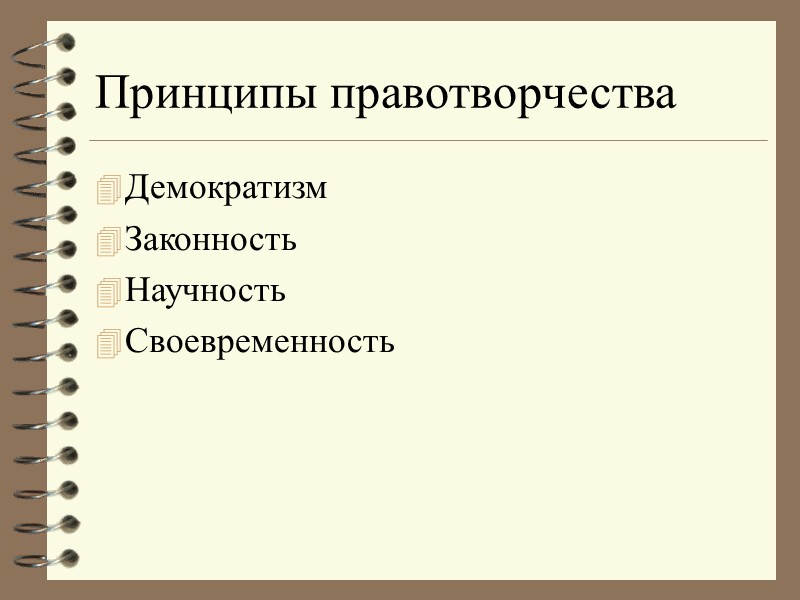 Принципы правотворчества

Демократизм
Законность
Научность
Своевременность